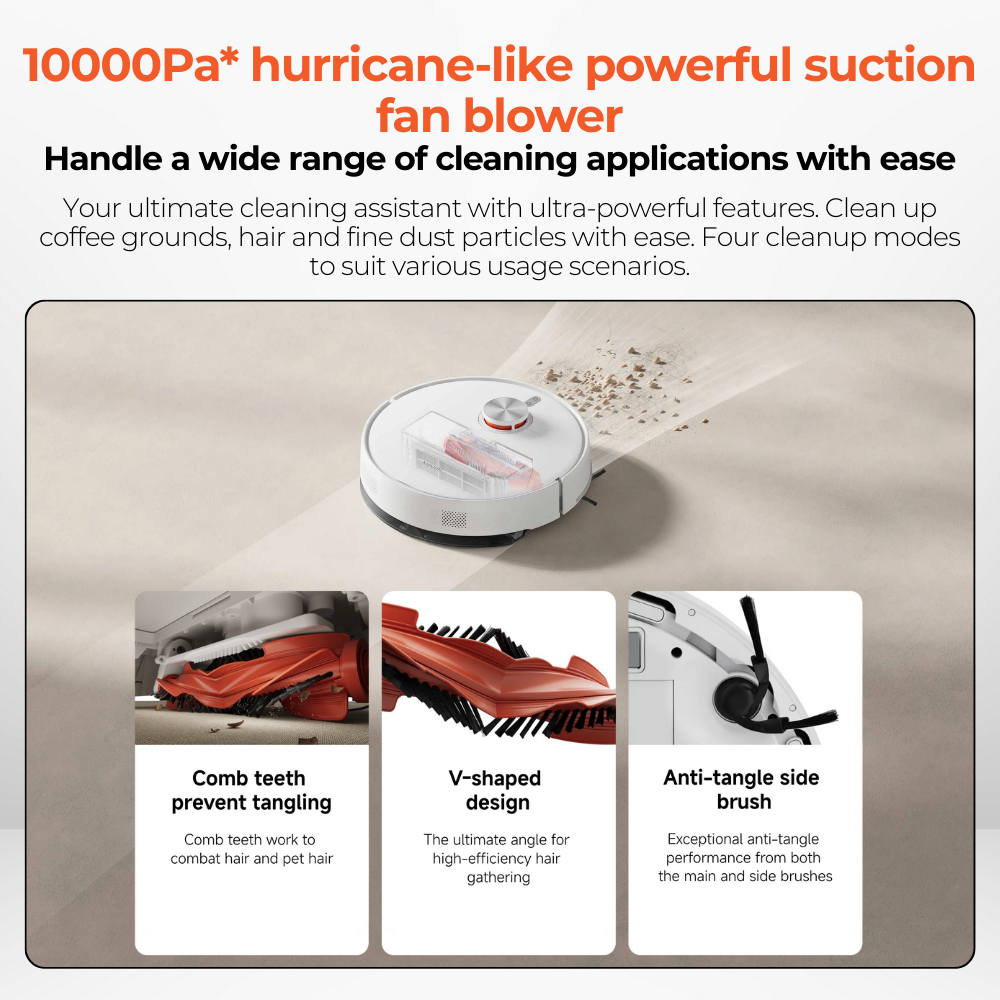 10000Pa* hurricane-like powerful suction fan blower

Handle a wide range of cleaning applications with ease

Your ultimate cleaning assistant with ultra-powerful features. Clean up coffee grounds, hair and fine dust particles with ease. Four cleanup modes to suit various usage scenarios.

Comb teeth prevent tangling

Comb teeth work to combat hair and pet hair

V-shaped design

The ultimate angle for high-efficiency hair gathering

Anti-tangle side brush

Exceptional anti-tangle performance from both the main and side brushes